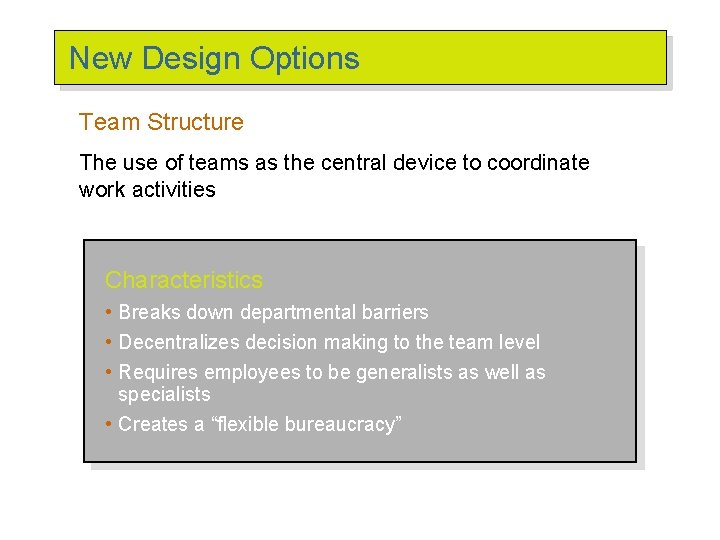 New Design Options

Team Structure

The use of teams as the central device to coordinate work activities

Characteristics

• Breaks down departmental barriers
• Decentralizes decision making to the team level
• Requires employees to be generalists as well as specialists
• Creates a “flexible bureaucracy”